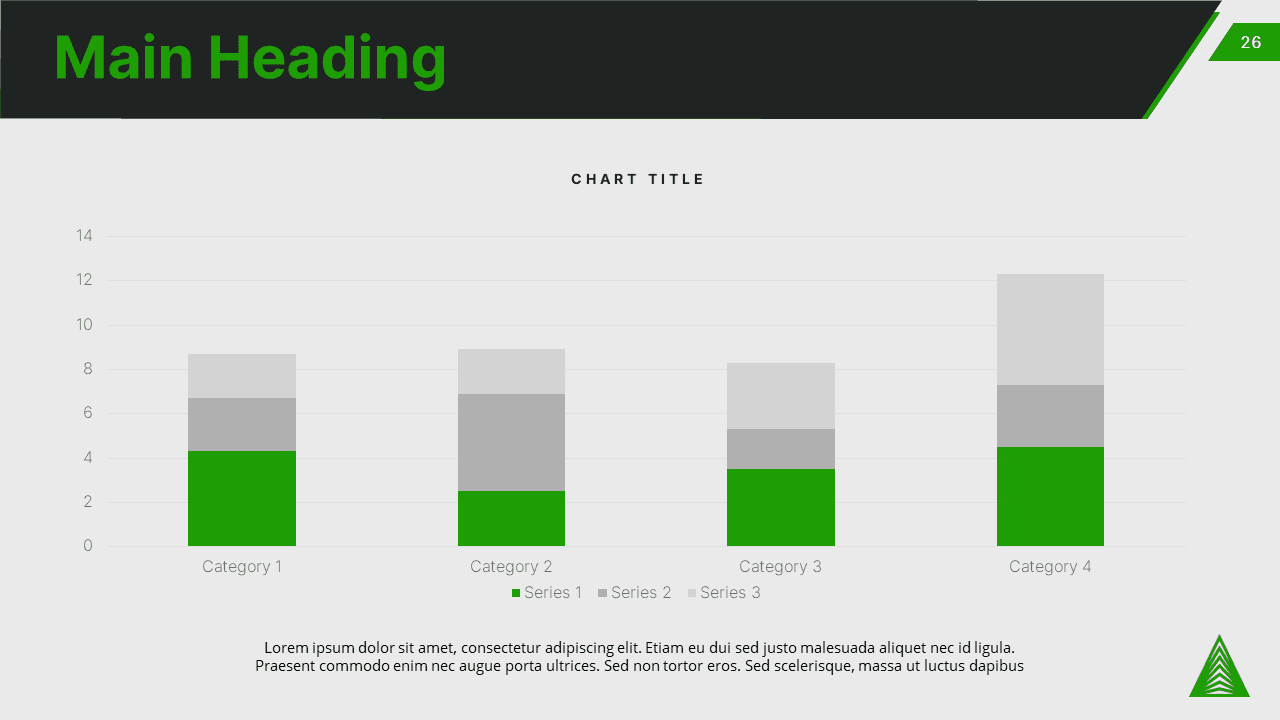 Main Heading

26

CHART TITLE

14
12
10
8
6
4
2
0

Category 1
Category 2
Category 3
Category 4

Series 1 Series 2 Series 3

Lorem ipsum dolor sit amet, consectetur adipiscing elit. Etiam eu dui sed justo malesuada aliquet nec id ligula. Praesent commodo enim nec augue porta ultrices. Sed non tortor eros. Sed scelerisque, massa ut luctus dapibus